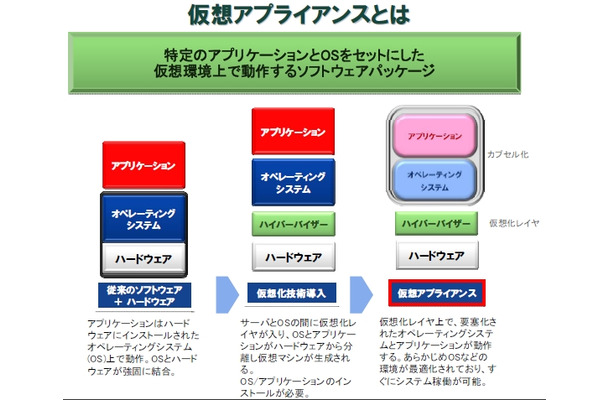 仮想アプライアンスとは

特定のアプリケーションとOSをセットにした
仮想環境上で動作するソフトウェアパッケージ

アプリケーション
オペレーティング
システム
ハードウェア
従来のソフトウェア
＋ ハードウェア

アプリケーションはハードウェアにインストールされたオペレーティングシステム(OS)上で動作。OSとハードウェアが強固に結合。

アプリケーション
オペレーティング
システム
ハイパーバイザー
ハードウェア
仮想化技術導入

サーバとOSの間に仮想化レイヤが入り、OSとアプリケーションがハードウェアから分離し仮想マシンが生成される。
OS/アプリケーションのインストールが必要。

アプリケーション
オペレーティング
システム
カプセル化
ハイパーバイザー
仮想化レイヤ
ハードウェア
仮想アプライアンス

仮想化レイヤ上で、要塞化されたオペレーティングシステムとアプリケーションが動作する。あらかじめOSなどの環境が最適化されており、すぐにシステム稼働が可能。